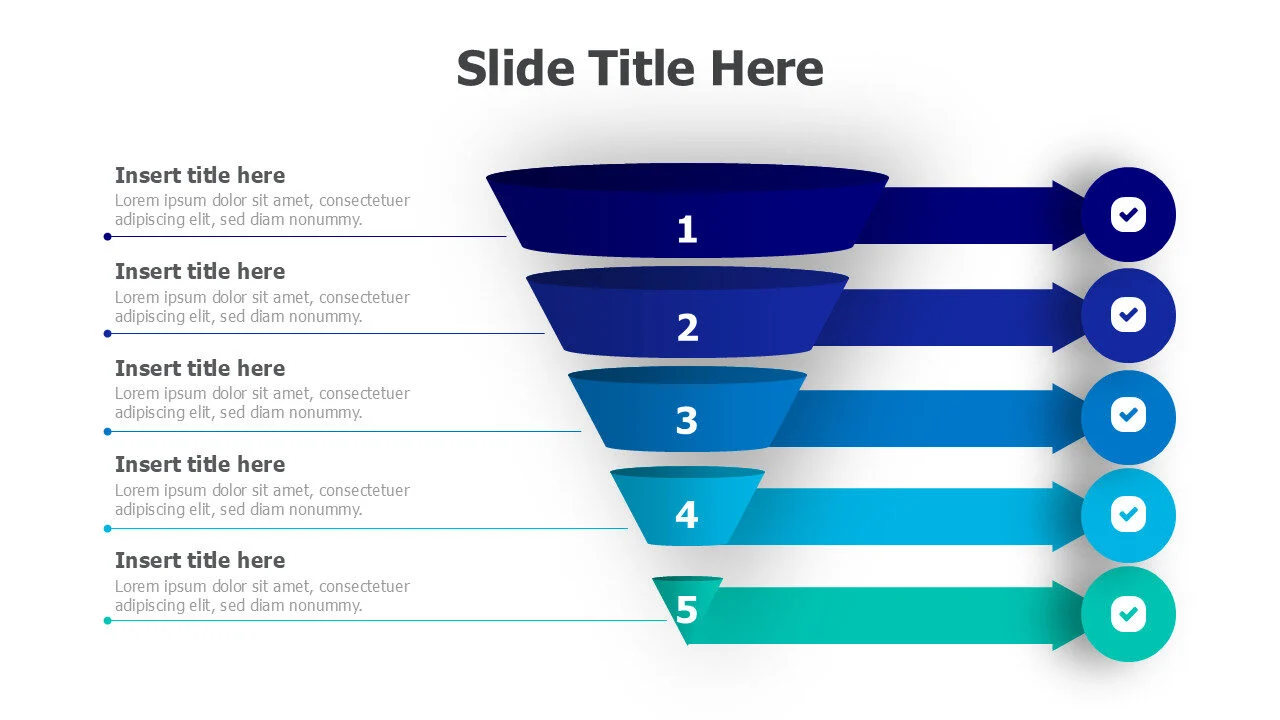 Slide Title Here

Insert title here
Lorem ipsum dolor sit amet, consectetuer adipiscing elit, sed diam nonummy.

Insert title here
Lorem ipsum dolor sit amet, consectetuer adipiscing elit, sed diam nonummy.

Insert title here
Lorem ipsum dolor sit amet, consectetuer adipiscing elit, sed diam nonummy.

Insert title here
Lorem ipsum dolor sit amet, consectetuer adipiscing elit, sed diam nonummy.

Insert title here
Lorem ipsum dolor sit amet, consectetuer adipiscing elit, sed diam nonummy.

1
2
3
4
5